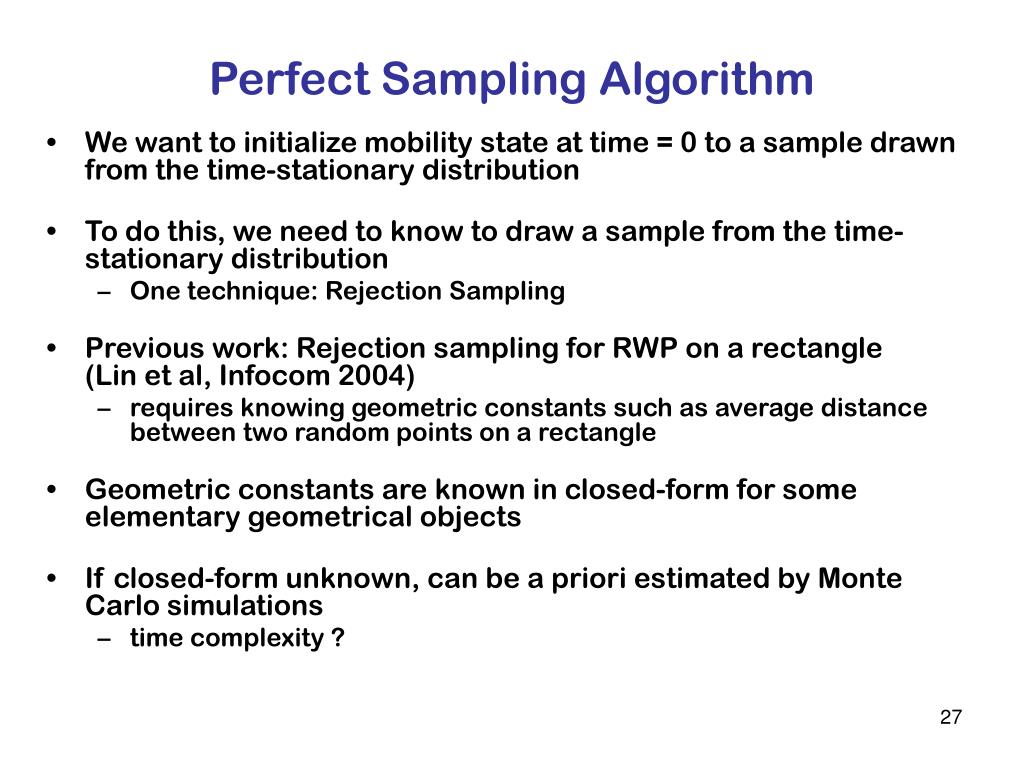 Perfect Sampling Algorithm

• We want to initialize mobility state at time = 0 to a sample drawn from the time-stationary distribution

• To do this, we need to know to draw a sample from the time-stationary distribution
– One technique: Rejection Sampling

• Previous work: Rejection sampling for RWP on a rectangle (Lin et al, Infocom 2004)
– requires knowing geometric constants such as average distance between two random points on a rectangle

• Geometric constants are known in closed-form for some elementary geometrical objects

• If closed-form unknown, can be a priori estimated by Monte Carlo simulations
– time complexity ?

27